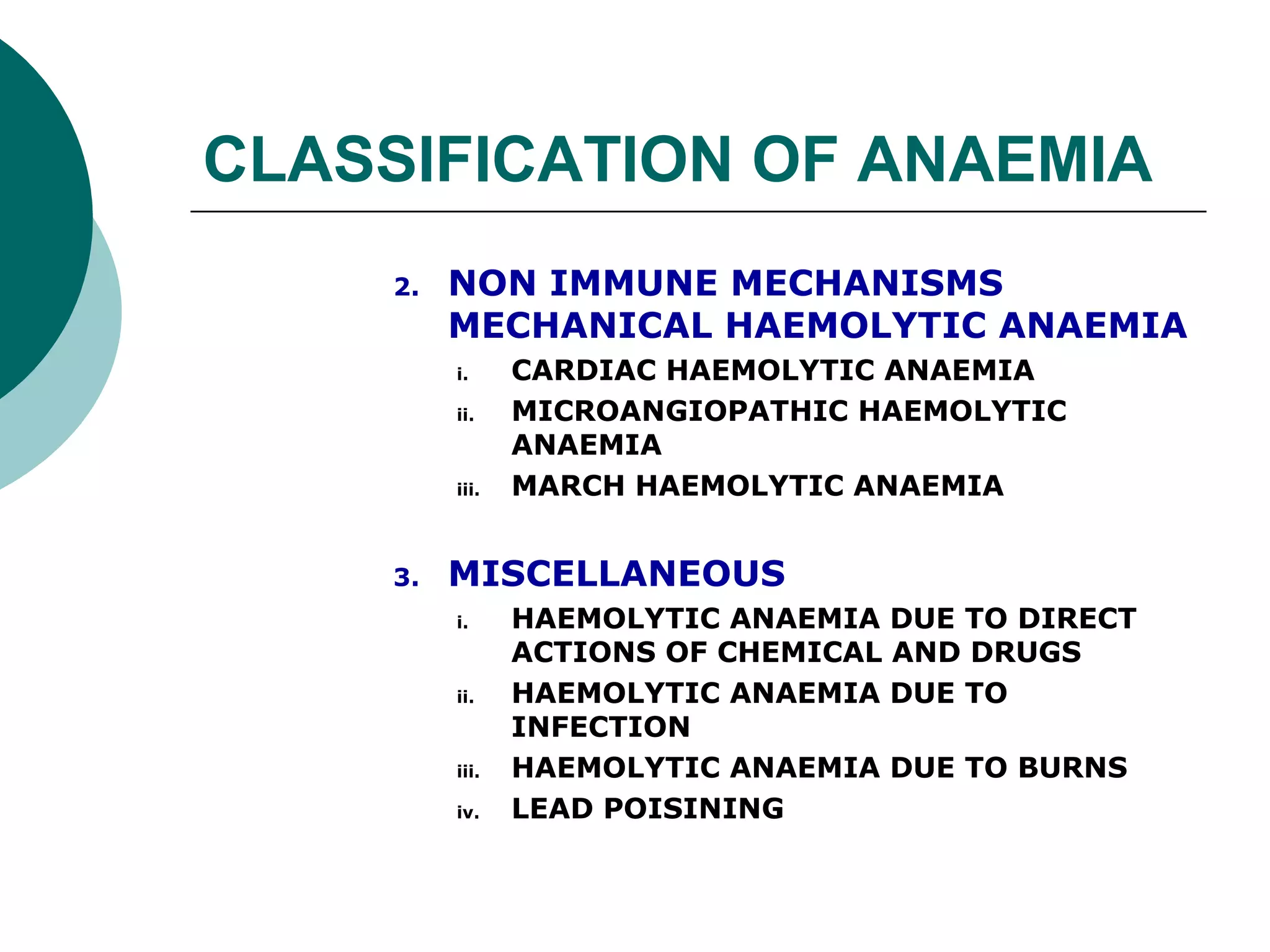 CLASSIFICATION OF ANAEMIA

2. NON IMMUNE MECHANISMS MECHANICAL HAEMOLYTIC ANAEMIA

i. CARDIAC HAEMOLYTIC ANAEMIA

ii. MICROANGIOPATHIC HAEMOLYTIC ANAEMIA

iii. MARCH HAEMOLYTIC ANAEMIA

3. MISCELLANEOUS

i. HAEMOLYTIC ANAEMIA DUE TO DIRECT ACTIONS OF CHEMICAL AND DRUGS

ii. HAEMOLYTIC ANAEMIA DUE TO INFECTION

iii. HAEMOLYTIC ANAEMIA DUE TO BURNS

iv. LEAD POISINING